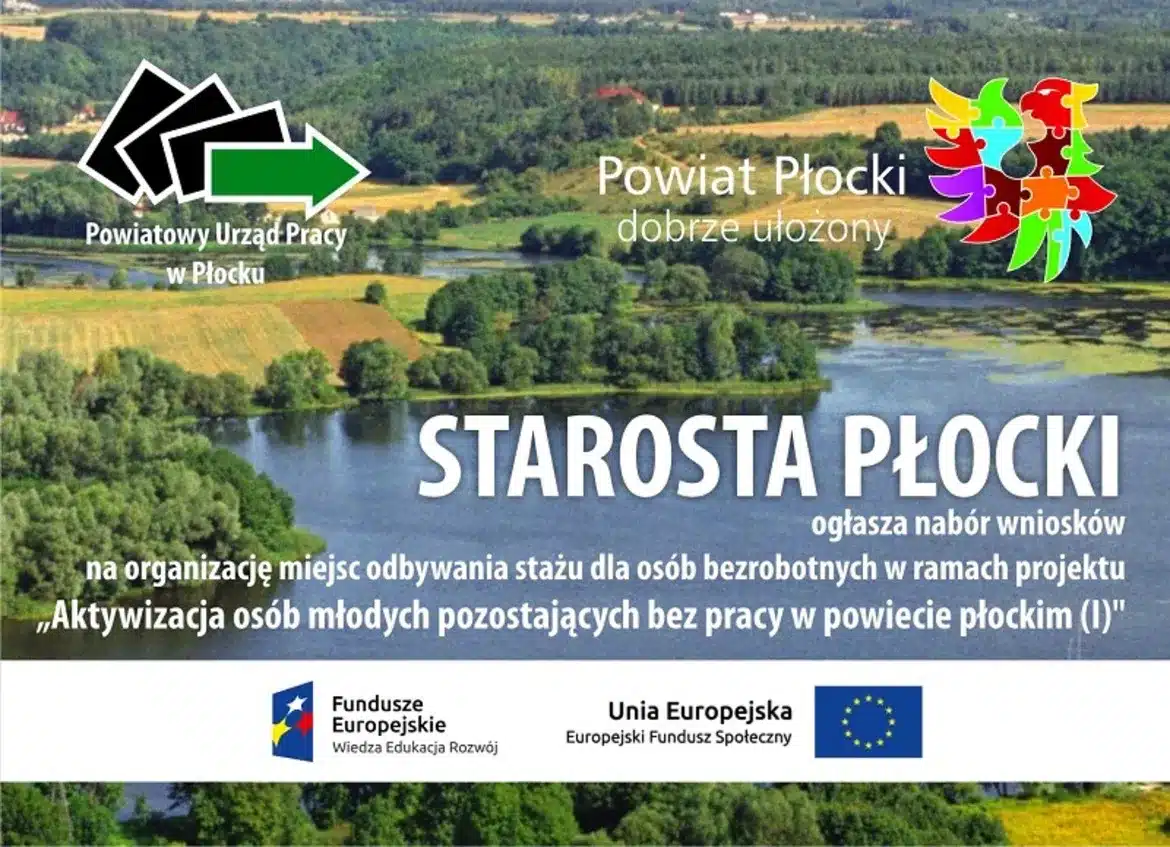 Powiatowy Urząd Pracy w Płocku

Powiat Płocki
dobrze ułożony

STAROSTA PŁOCKI
ogłasza nabór wniosków
na organizację miejsc odbywania stażu dla osób bezrobotnych w ramach projektu
„Aktywizacja osób młodych pozostających bez pracy w powiecie płockim (I)"

Fundusze Europejskie
Wiedza Edukacja Rozwój

Unia Europejska
Europejski Fundusz Społeczny